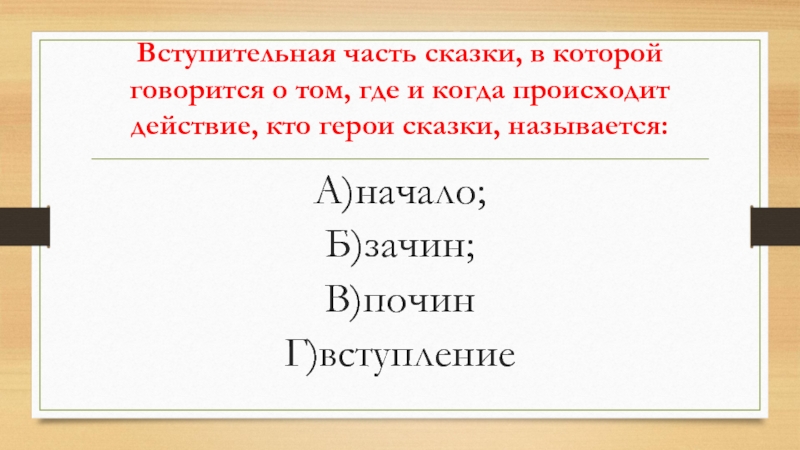 Вступительная часть сказки, в которой говорится о том, где и когда происходит действие, кто герои сказки, называется:

А)начало;
Б)зачин;
В)почин
Г)вступление